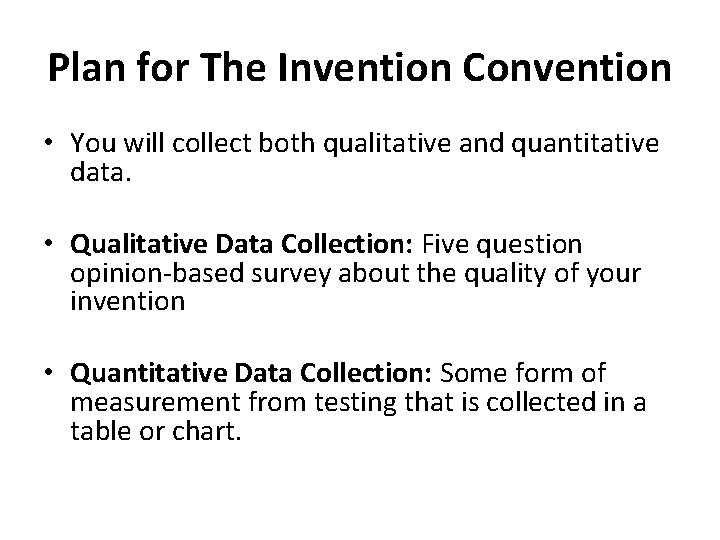 Plan for The Invention Convention

• You will collect both qualitative and quantitative data.

• Qualitative Data Collection: Five question opinion-based survey about the quality of your invention

• Quantitative Data Collection: Some form of measurement from testing that is collected in a table or chart.